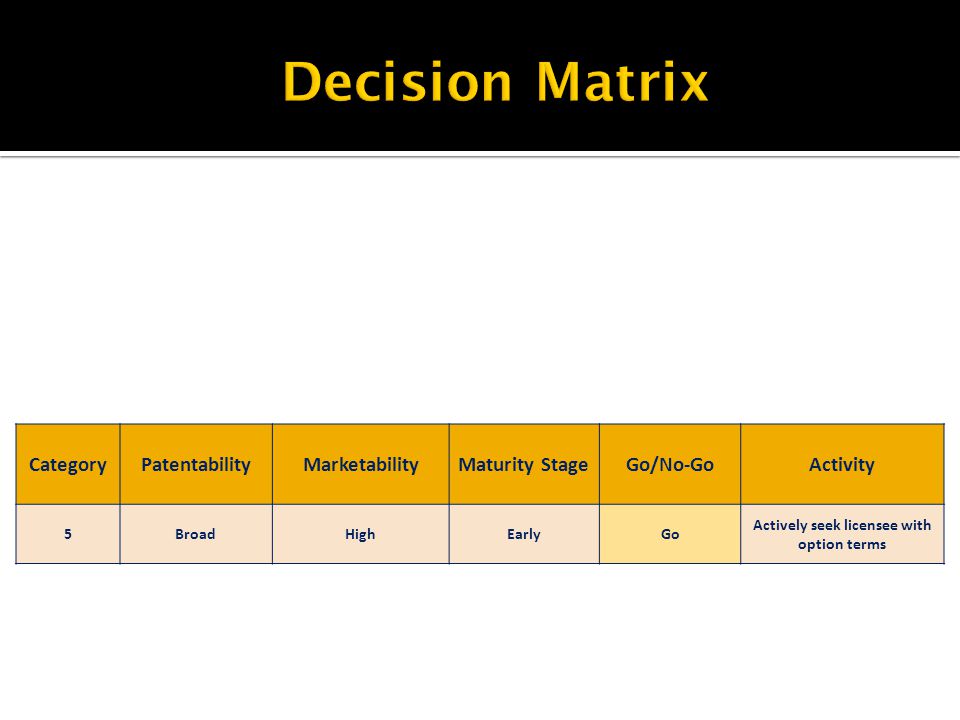 Decision Matrix

| Category | Patentability | Marketability | Maturity Stage | Go/No-Go | Activity |
|---|---|---|---|---|---|
| 5 | Broad | High | Early | Go | Actively seek licensee with option terms |